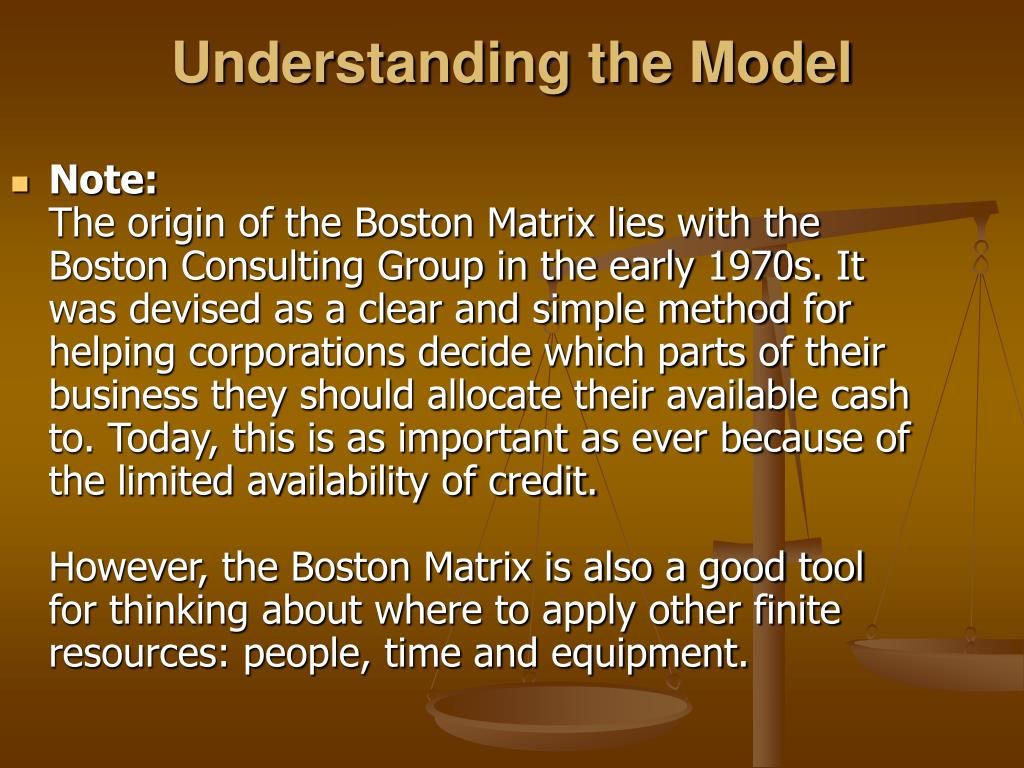 Understanding the Model

Note:
The origin of the Boston Matrix lies with the Boston Consulting Group in the early 1970s. It was devised as a clear and simple method for helping corporations decide which parts of their business they should allocate their available cash to. Today, this is as important as ever because of the limited availability of credit.

However, the Boston Matrix is also a good tool for thinking about where to apply other finite resources: people, time and equipment.